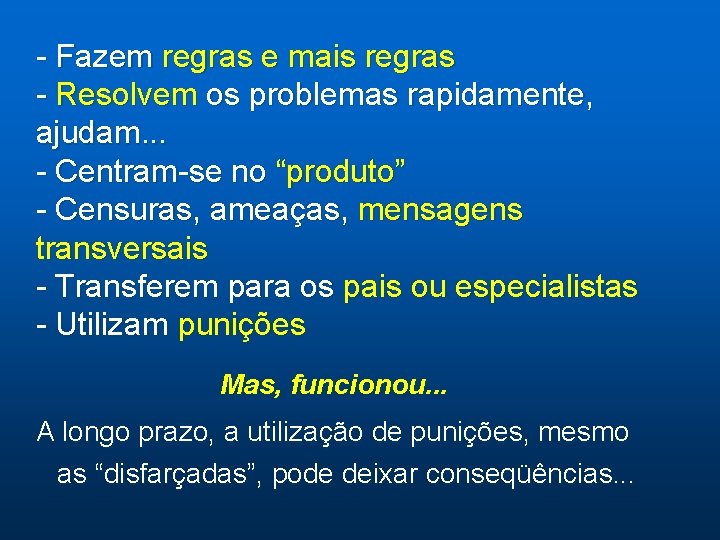 - Fazem regras e mais regras
- Resolvem os problemas rapidamente, ajudam...
- Centram-se no “produto”
- Censuras, ameaças, mensagens transversais
- Transferem para os pais ou especialistas
- Utilizam punições

Mas, funcionou...

A longo prazo, a utilização de punições, mesmo as “disfarçadas”, pode deixar conseqüências...